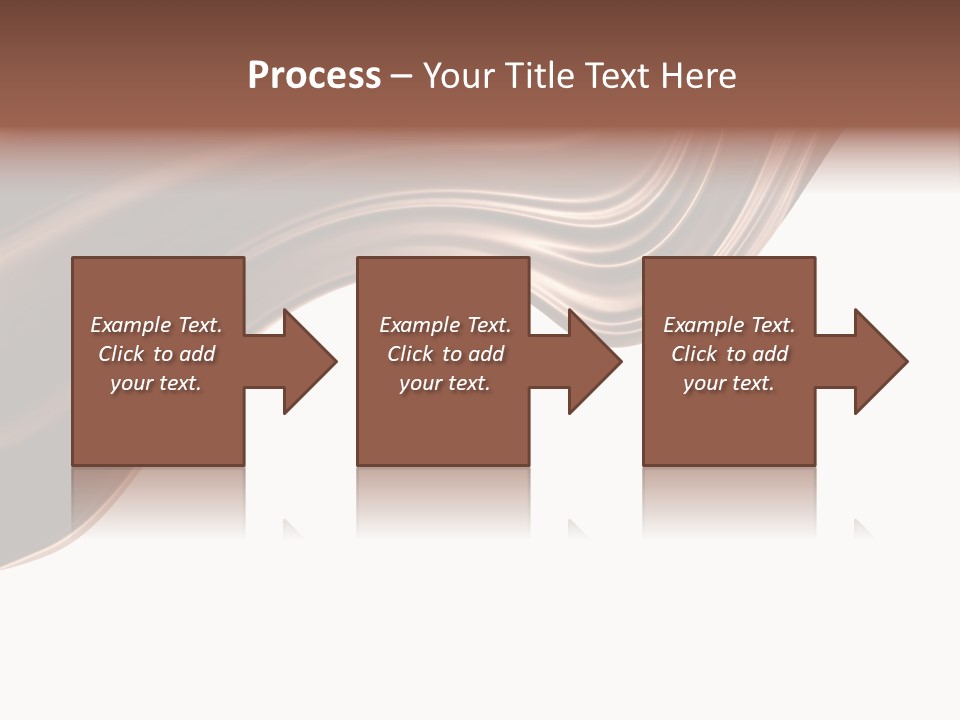 Process – Your Title Text Here

Example Text. Click to add your text.

Example Text. Click to add your text.

Example Text. Click to add your text.